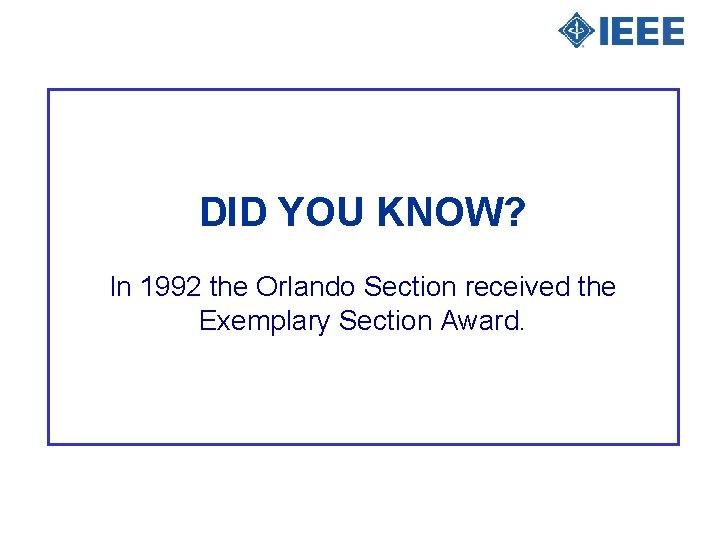 IEEE

DID YOU KNOW?

In 1992 the Orlando Section received the Exemplary Section Award.